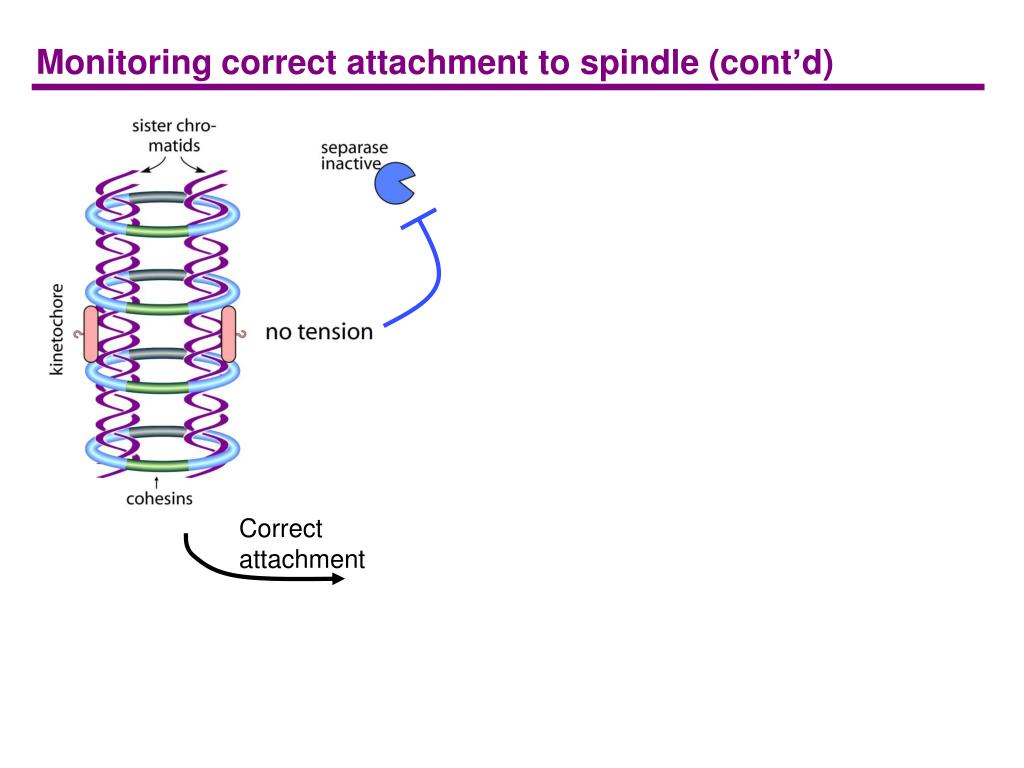 Monitoring correct attachment to spindle (cont'd)

sister chromatids

separase inactive

kinetochore

no tension

cohesins

Correct attachment